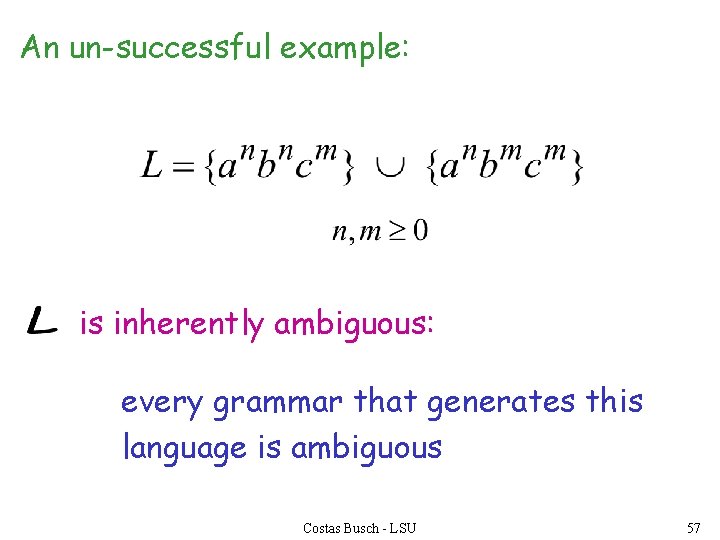 An un-successful example:

$L = \{a^n b^n c^m\} \cup \{a^n b^m c^m\}$

$n, m \geq 0$

$L$ is inherently ambiguous:

every grammar that generates this language is ambiguous

Costas Busch - LSU

57